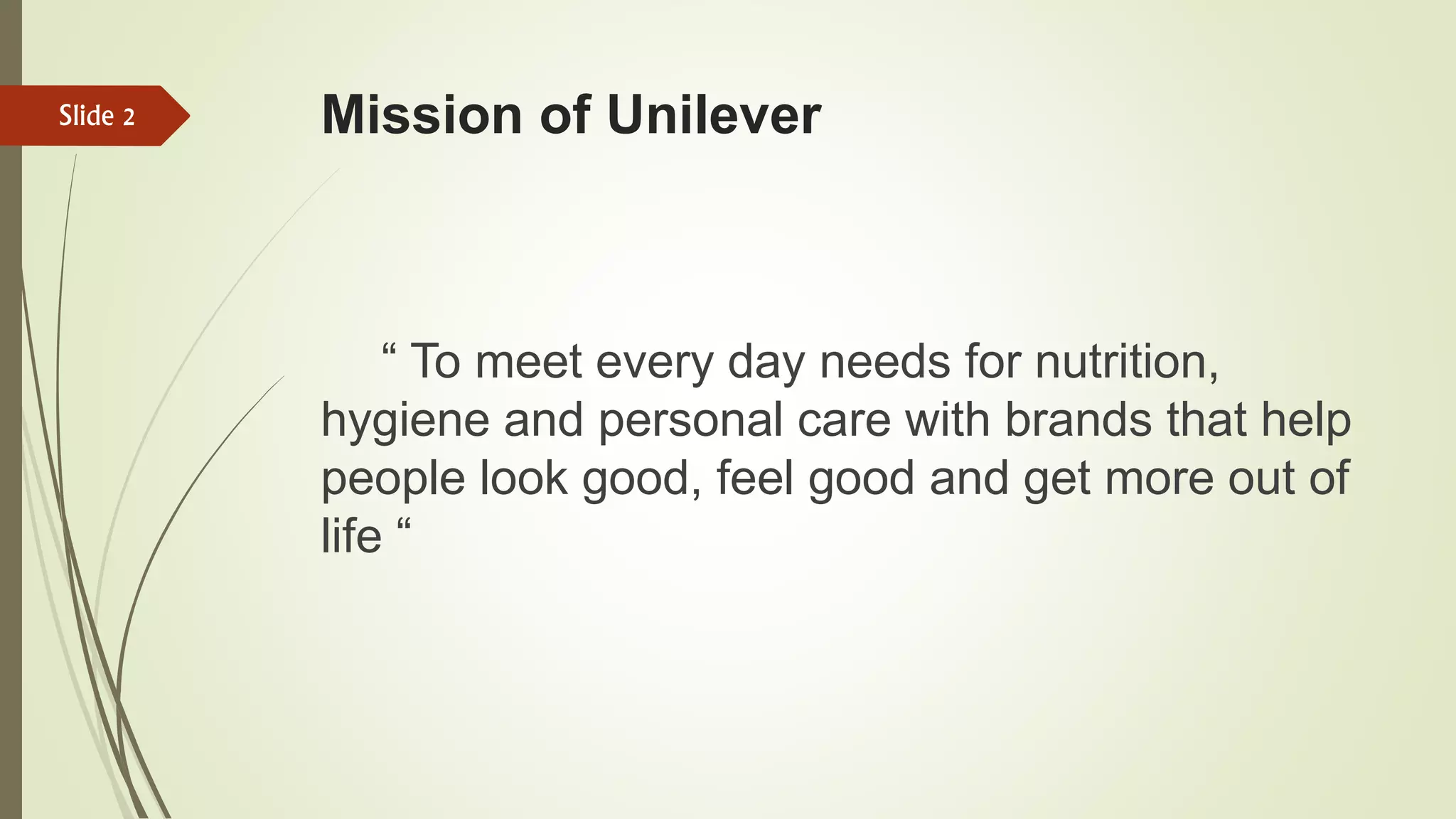 Slide 2

Mission of Unilever

“ To meet every day needs for nutrition, hygiene and personal care with brands that help people look good, feel good and get more out of life “